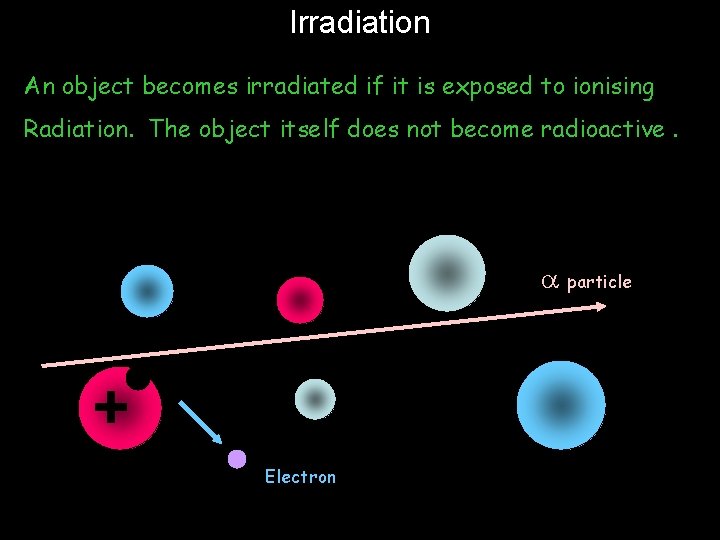 Irradiation

An object becomes irradiated if it is exposed to ionising Radiation. The object itself does not become radioactive .

$\alpha$ particle

+

Electron